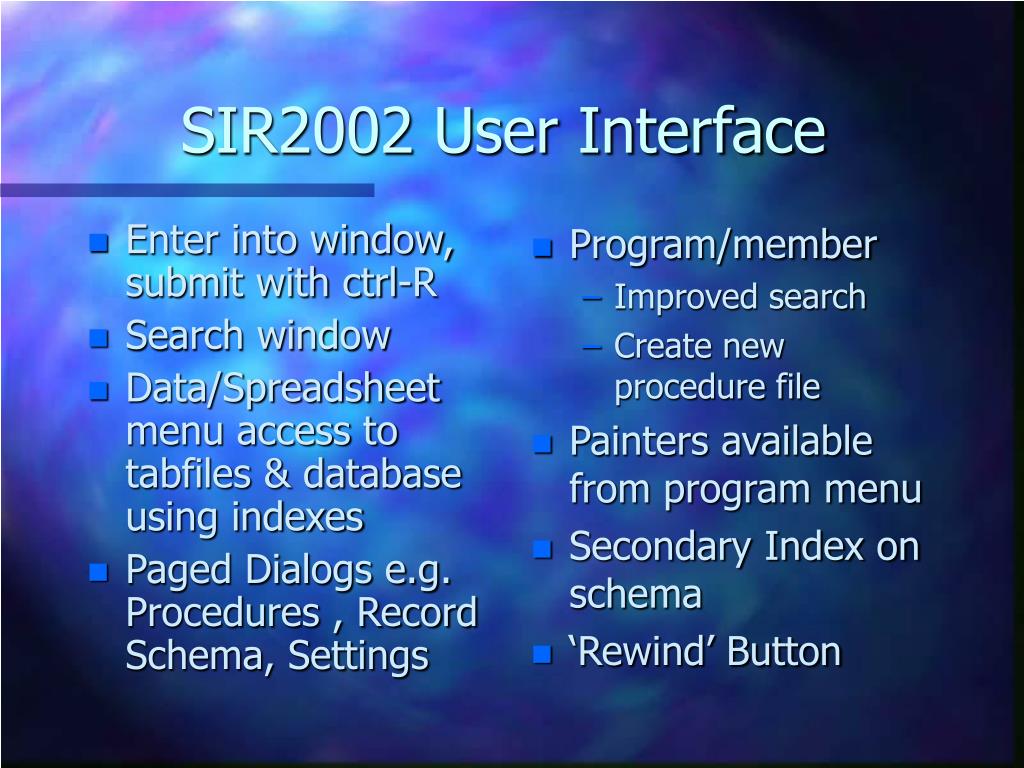 SIR2002 User Interface

- Enter into window, submit with ctrl-R
- Search window
- Data/Spreadsheet menu access to tabfiles & database using indexes
- Paged Dialogs e.g. Procedures , Record Schema, Settings

- Program/member
  – Improved search
  – Create new procedure file
- Painters available from program menu
- Secondary Index on schema
- ‘Rewind’ Button